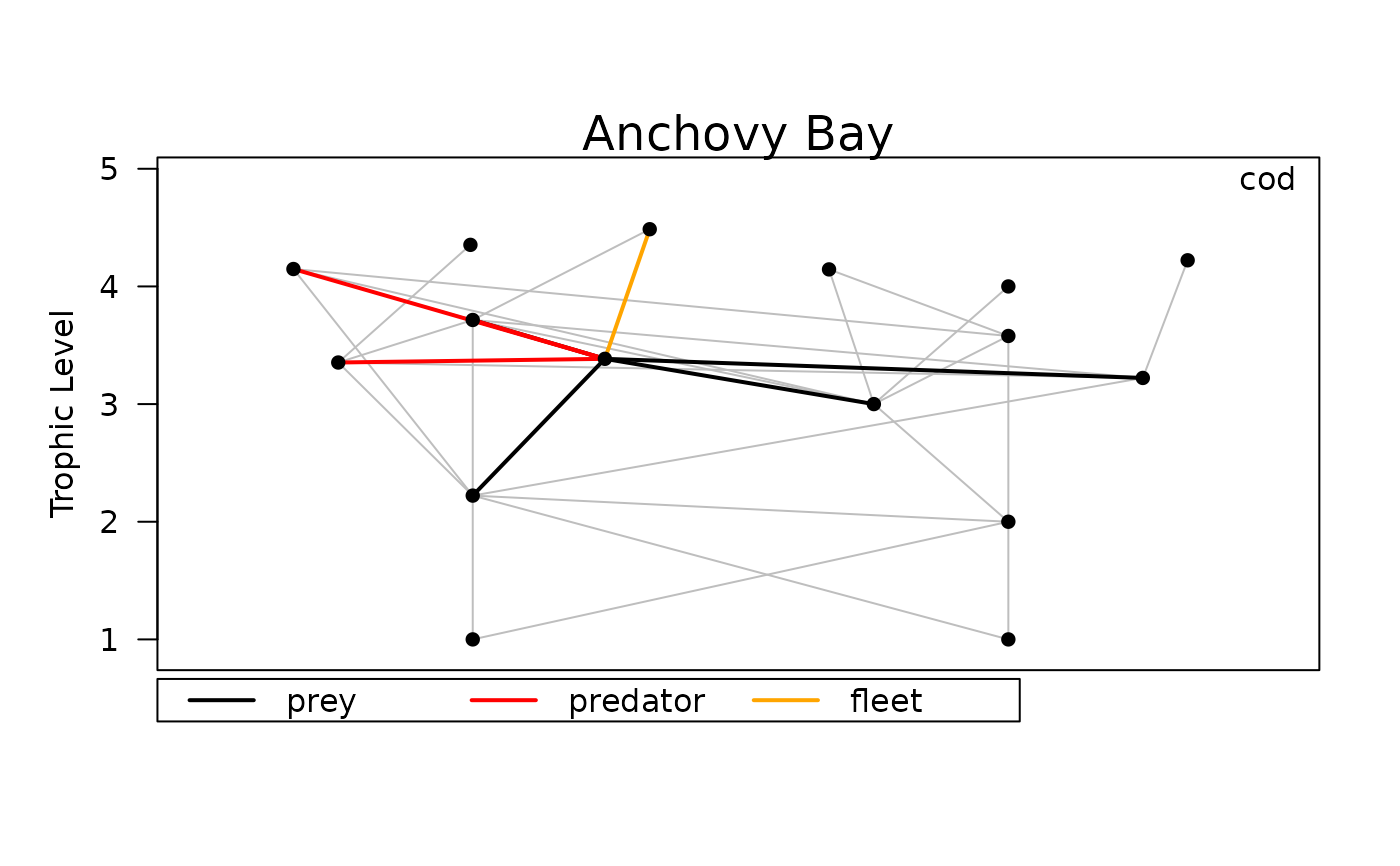 Anchovy Bay

cod

Trophic Level

5
4
3
2
1

prey
predator
fleet